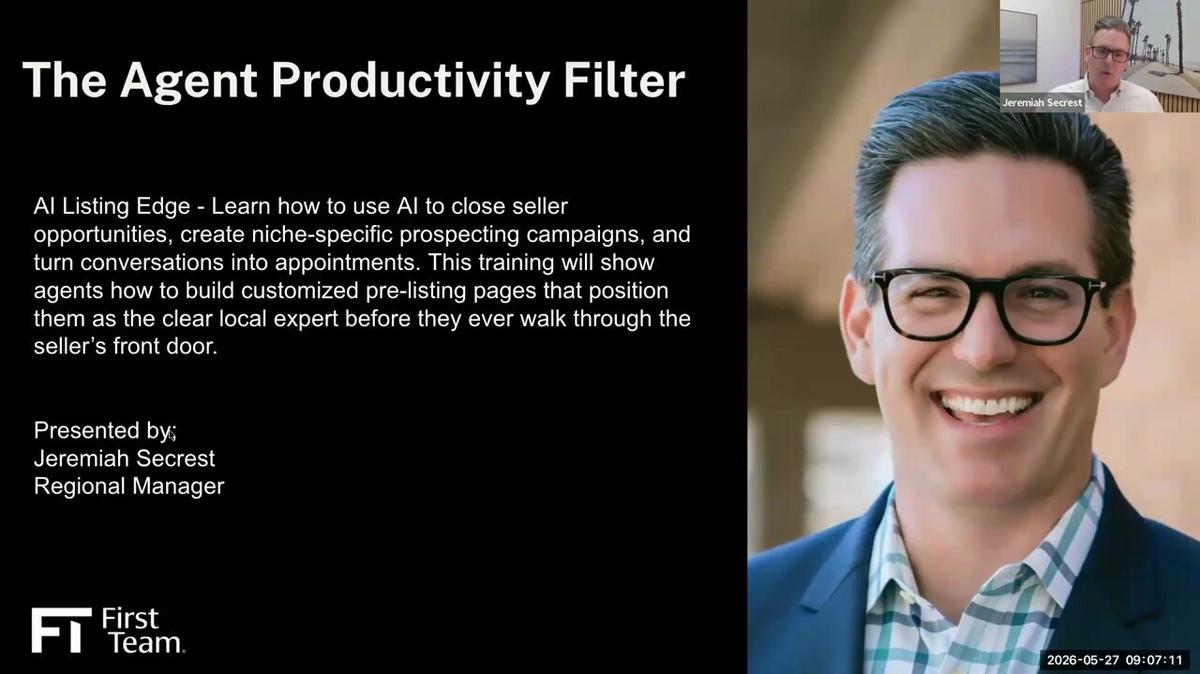 The Agent Productivity Filter

AI Listing Edge - Learn how to use AI to close seller opportunities, create niche-specific prospecting campaigns, and turn conversations into appointments. This training will show agents how to build customized pre-listing pages that position them as the clear local expert before they ever walk through the seller's front door.

Presented by:
Jeremiah Secrest
Regional Manager

FT First Team.

Jeremiah Secrest

2026-05-27 09:07:11